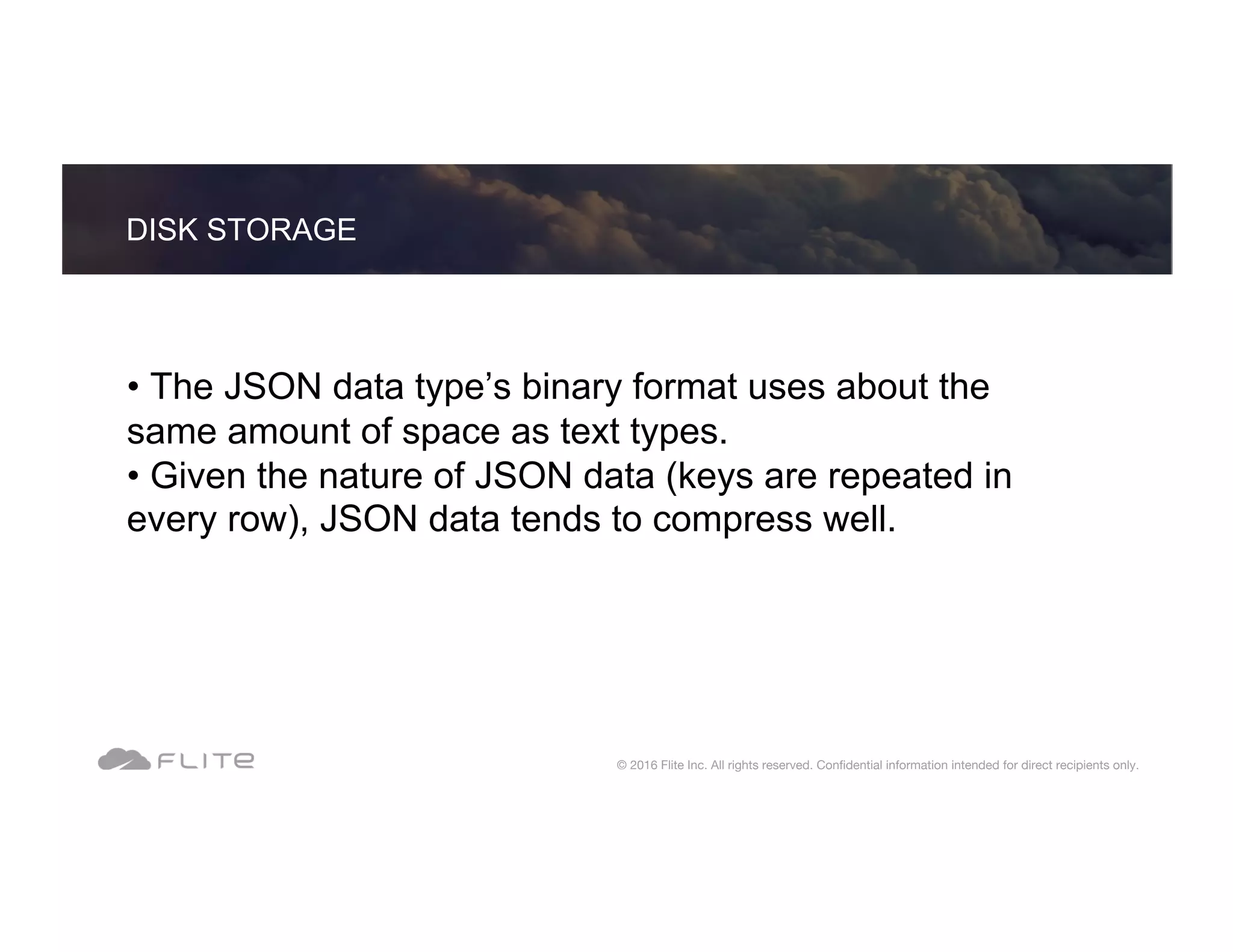 DISK STORAGE

• The JSON data type’s binary format uses about the same amount of space as text types.
• Given the nature of JSON data (keys are repeated in every row), JSON data tends to compress well.

FLITE

© 2016 Flite Inc. All rights reserved. Confidential information intended for direct recipients only.